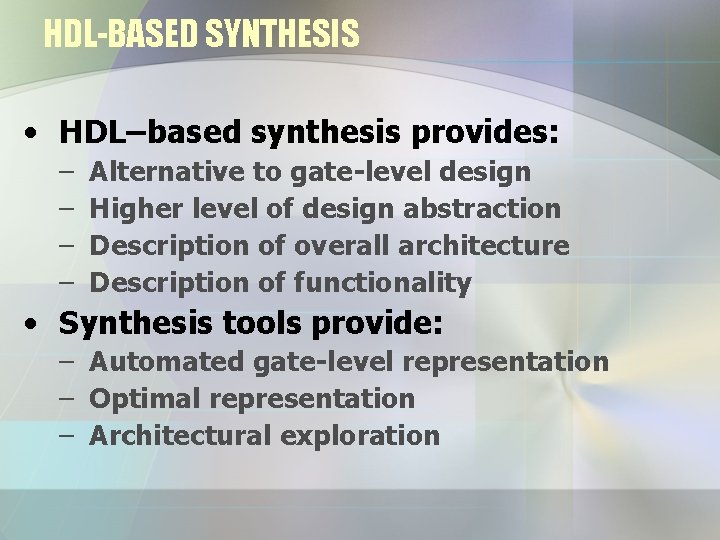 HDL-BASED SYNTHESIS

• HDL–based synthesis provides:
– Alternative to gate-level design
– Higher level of design abstraction
– Description of overall architecture
– Description of functionality

• Synthesis tools provide:
– Automated gate-level representation
– Optimal representation
– Architectural exploration